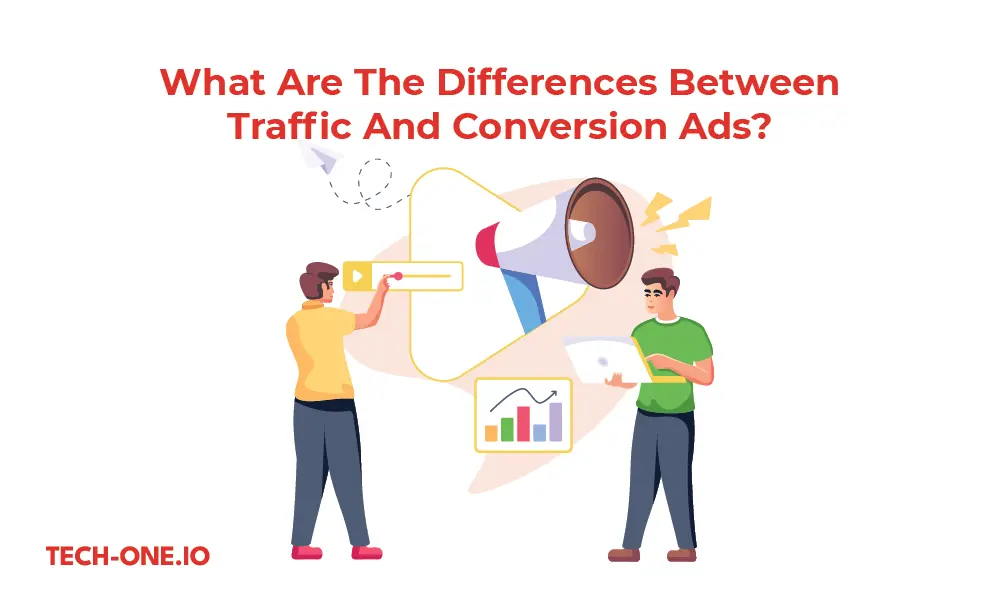 What Are The Differences Between Traffic And Conversion Ads?

TECH-ONE.IO